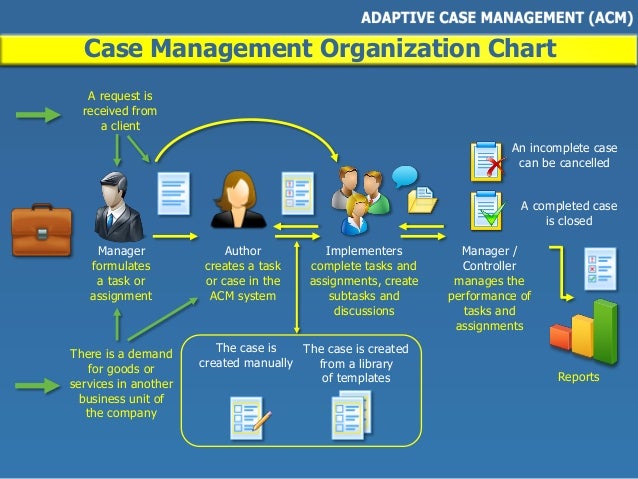 ADAPTIVE CASE MANAGEMENT (ACM)

Case Management Organization Chart

A request is received from a client

An incomplete case can be cancelled

A completed case is closed

Manager formulates a task or assignment

Author creates a task or case in the ACM system

Implementers complete tasks and assignments, create subtasks and discussions

Manager / Controller manages the performance of tasks and assignments

There is a demand for goods or services in another business unit of the company

The case is created manually

The case is created from a library of templates

Reports